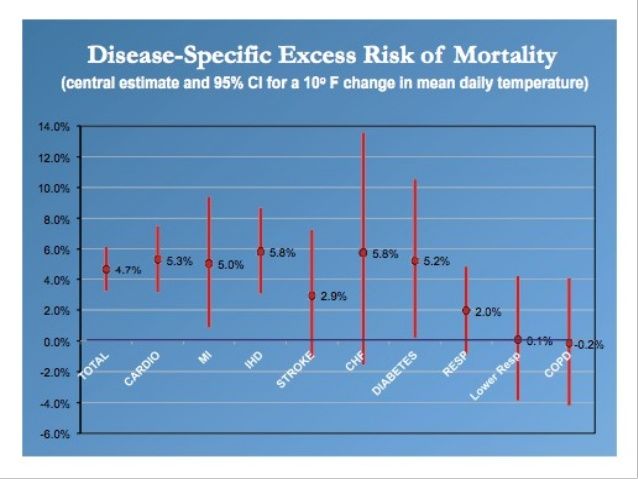 Disease-Specific Excess Risk of Mortality

(central estimate and 95% CI for a 10º F change in mean daily temperature)

14.0%
12.0%
10.0%
8.0%
6.0%
4.0%
2.0%
0.0%
-2.0%
-4.0%
-6.0%

4.7%
5.3%
5.0%
5.8%
2.9%
5.8%
5.2%
2.0%
0.1%
-0.2%

TOTAL
CARDIO
MI
IHD
STROKE
CHF
DIABETES
RESP
Lower Resp
COPD